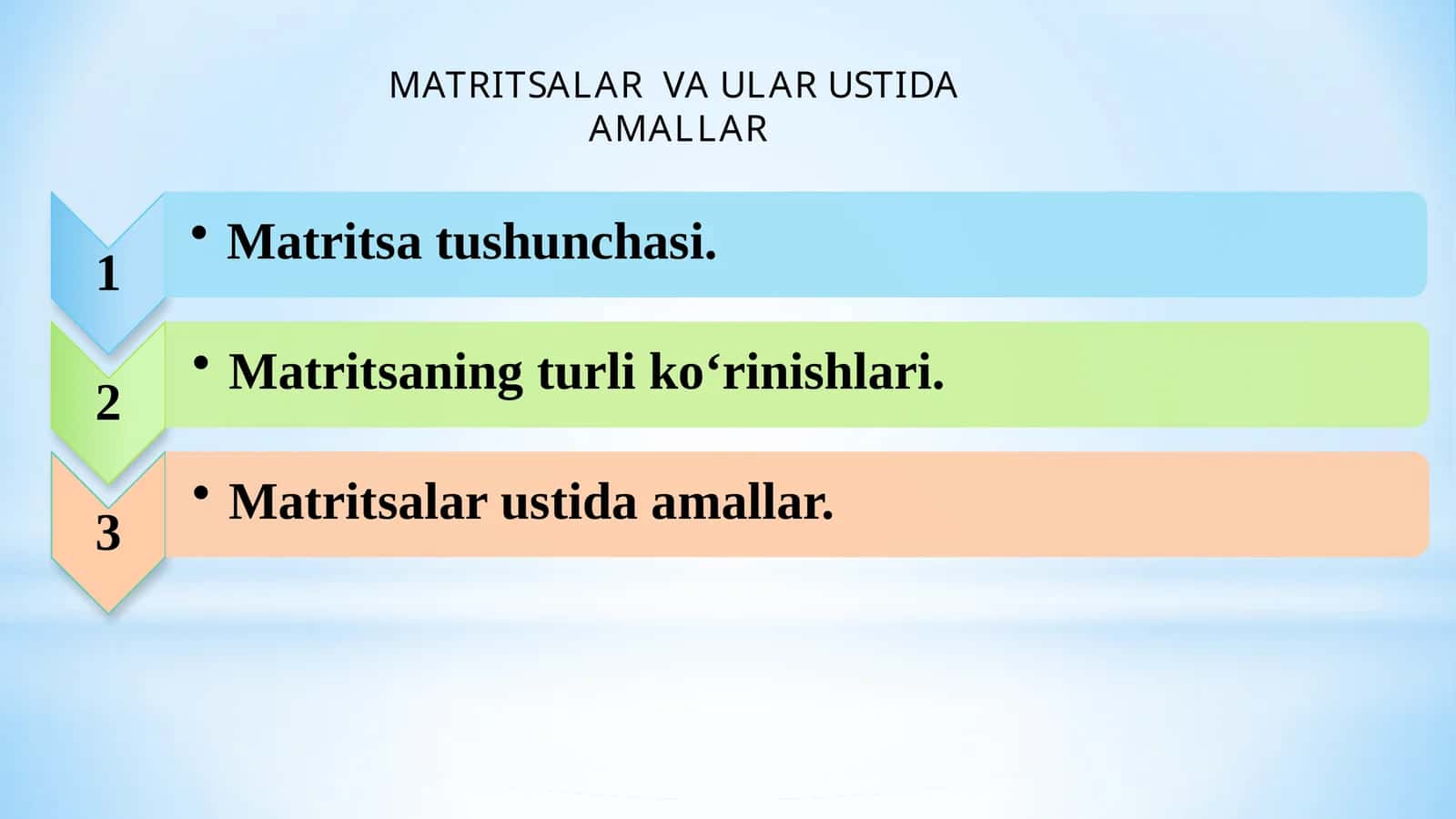 MATRITSALAR VA ULAR USTIDA AMALLAR

1
• Matritsa tushunchasi.

2
• Matritsaning turli ko‘rinishlari.

3
• Matritsalar ustida amallar.